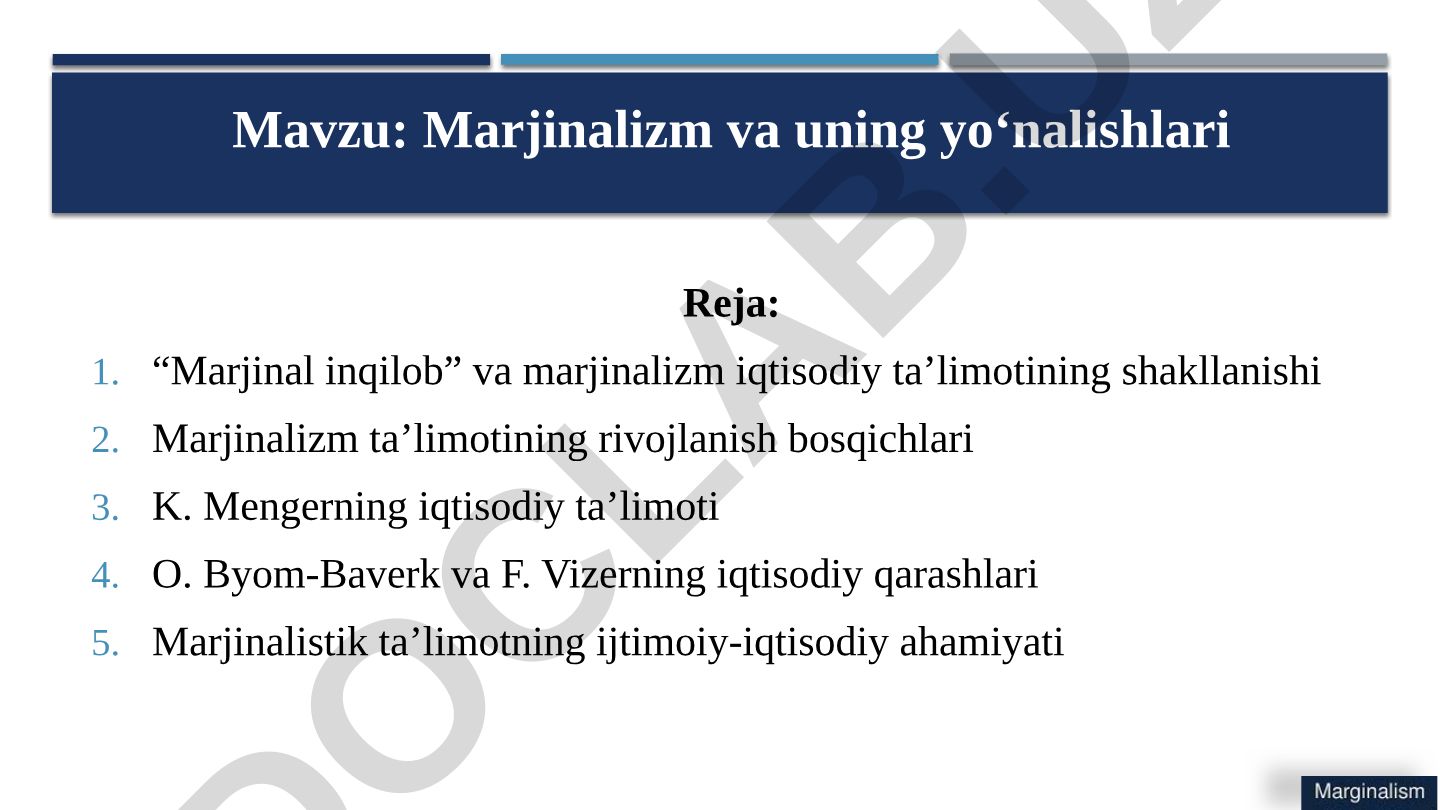 Mavzu: Marjinalizm va uning yo‘nalishlari

Reja:

1. “Marjinal inqilob” va marjinalizm iqtisodiy ta’limotining shakllanishi
2. Marjinalizm ta’limotining rivojlanish bosqichlari
3. K. Mengerning iqtisodiy ta’limoti
4. O. Byom-Baverk va F. Vizerning iqtisodiy qarashlari
5. Marjinalistik ta’limotning ijtimoiy-iqtisodiy ahamiyati

DOCLAB.UZ

Marginalism